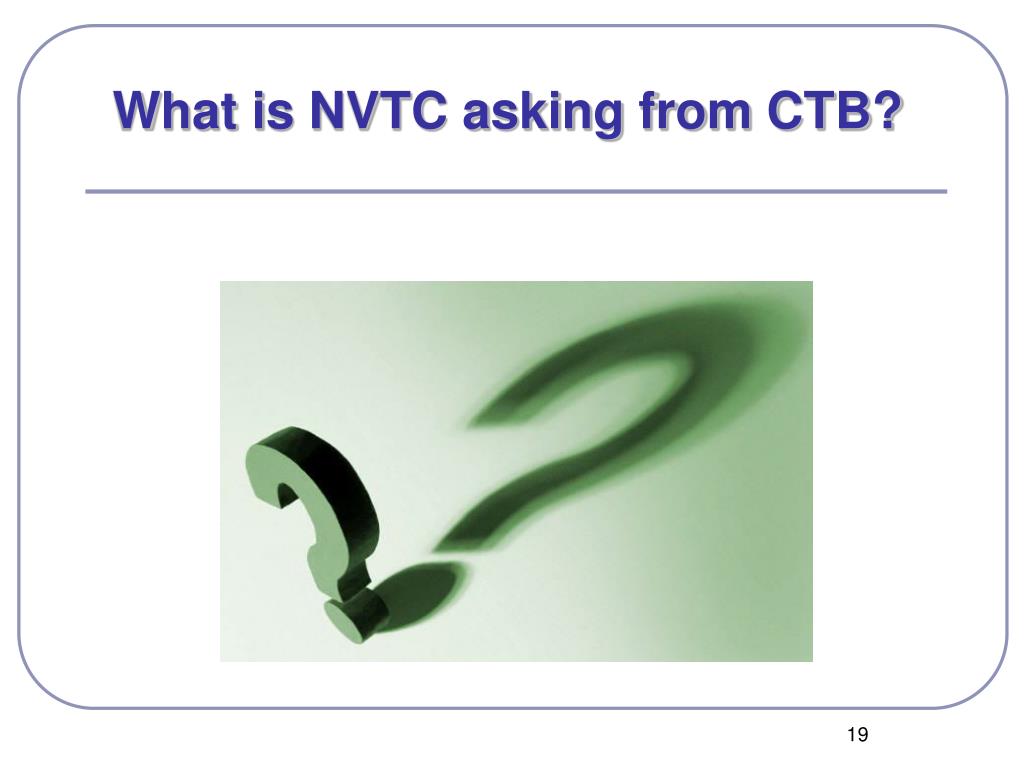 What is NVTC asking from CTB?

19